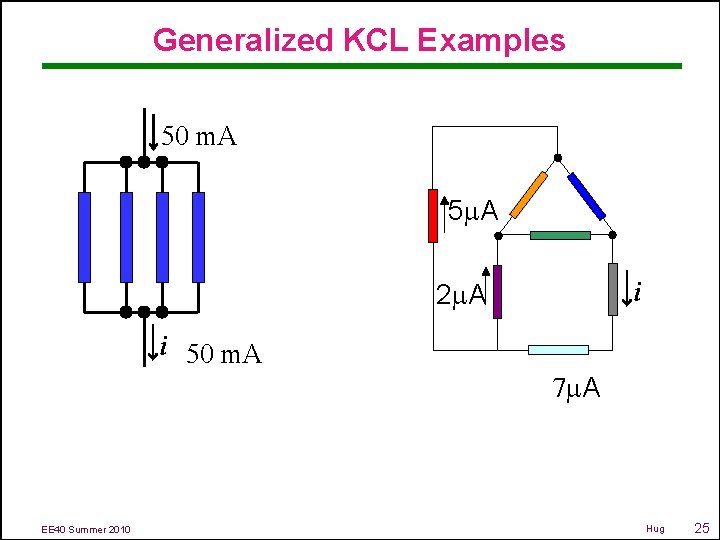 Generalized KCL Examples

50 mA

$i$

50 mA

5µA

2µA

$i$

7µA

EE40 Summer 2010

Hug

25